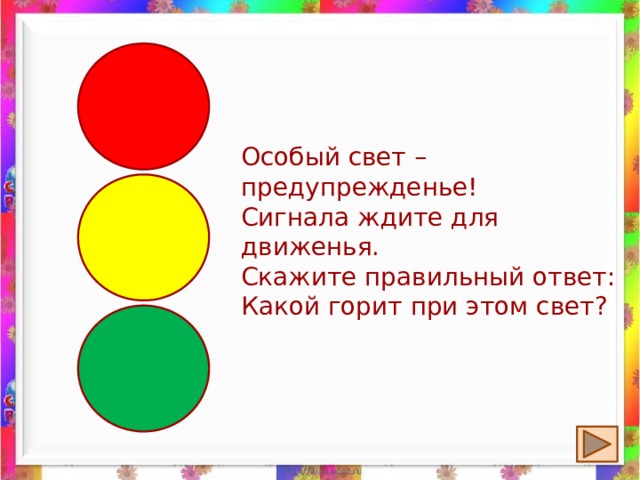 Особый свет –
предупрежденье!
Сигнала ждите для
движенья.
Скажите правильный ответ:
Какой горит при этом свет?